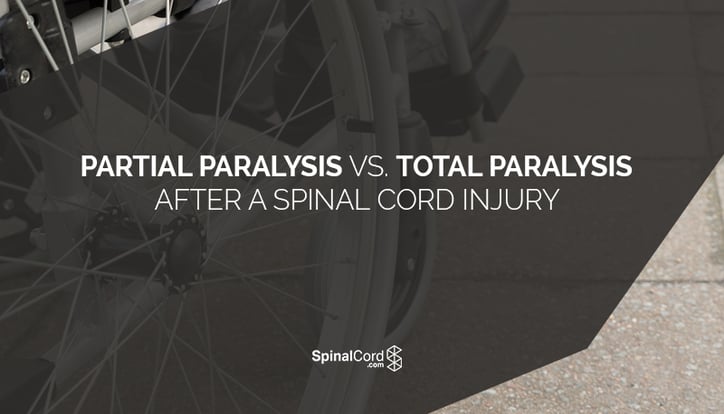 PARTIAL PARALYSIS VS. TOTAL PARALYSIS
AFTER A SPINAL CORD INJURY

SpinalCord
.com